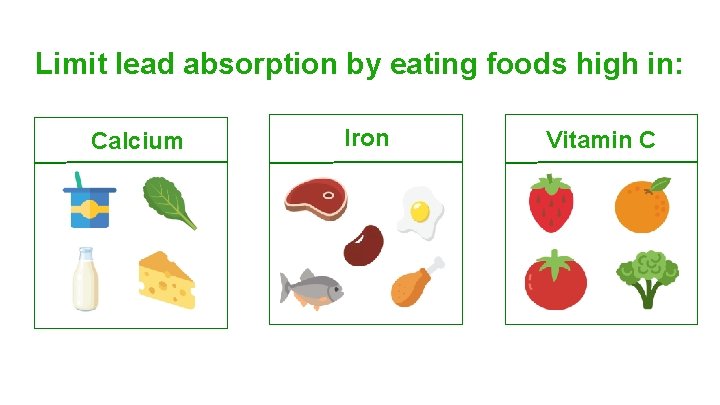 Limit lead absorption by eating foods high in:

Calcium

Iron

Vitamin C